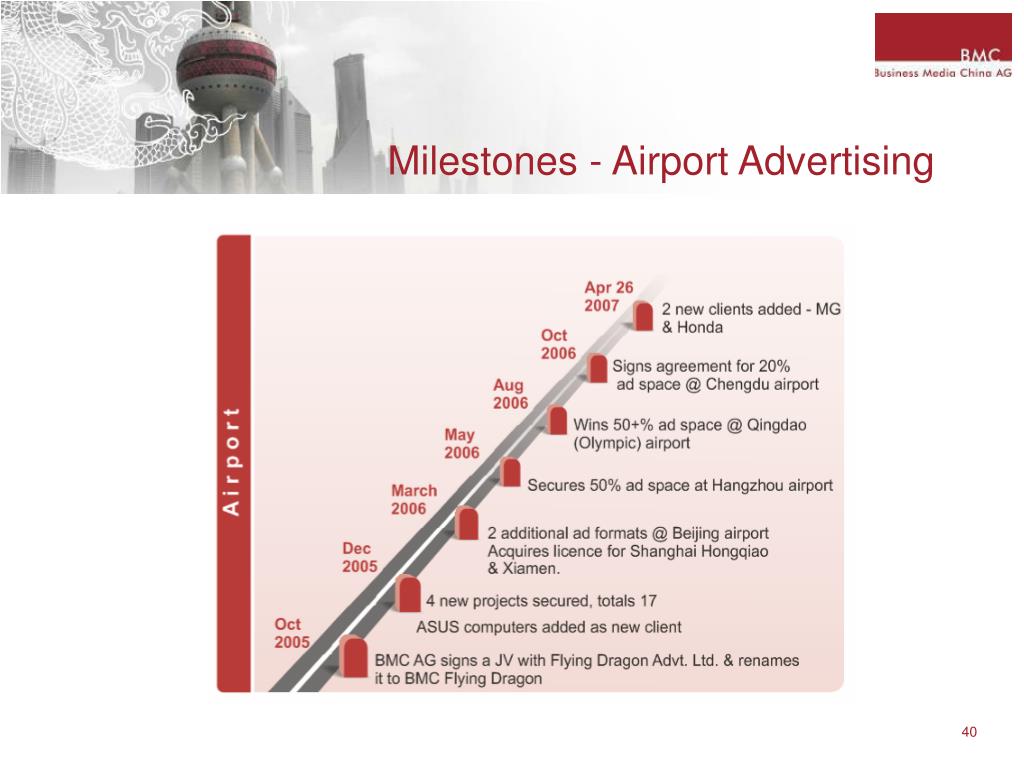 BMC
Business Media China AG

Milestones - Airport Advertising

Airport

Apr 26 2007
2 new clients added - MG & Honda

Oct 2006
Signs agreement for 20% ad space @ Chengdu airport

Aug 2006
Wins 50+% ad space @ Qingdao (Olympic) airport

May 2006
Secures 50% ad space at Hangzhou airport

March 2006
2 additional ad formats @ Beijing airport
Acquires licence for Shanghai Hongqiao & Xiamen.

Dec 2005
4 new projects secured, totals 17
ASUS computers added as new client

Oct 2005
BMC AG signs a JV with Flying Dragon Advt. Ltd. & renames it to BMC Flying Dragon

40